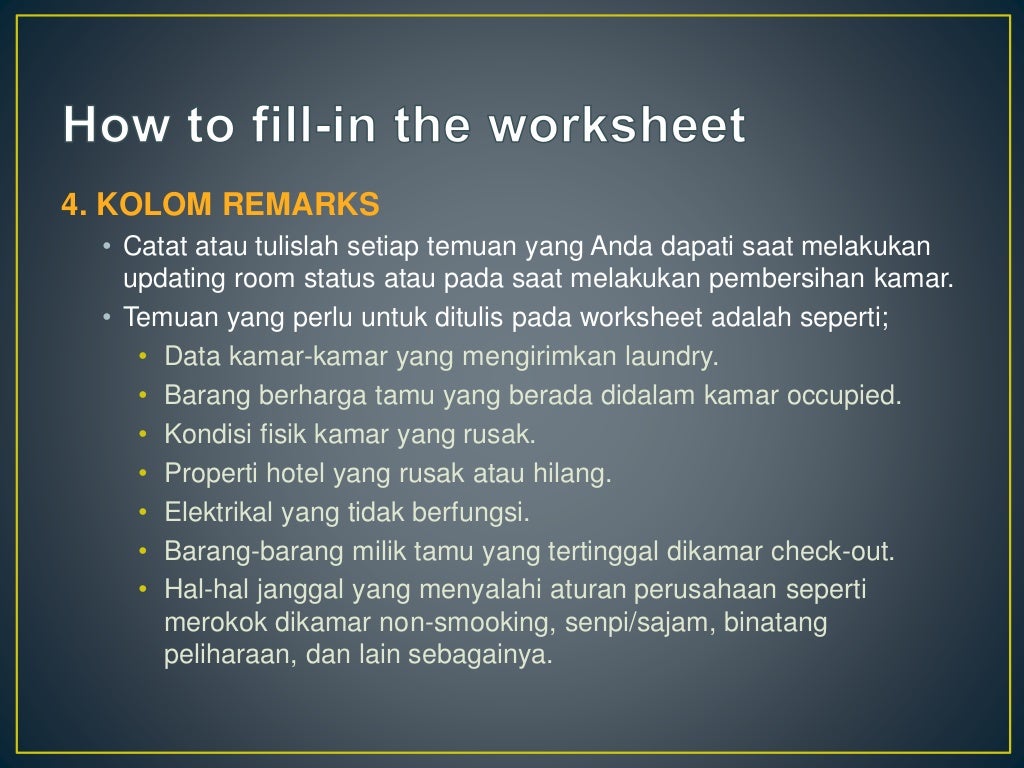 How to fill-in the worksheet

4. KOLOM REMARKS

• Catat atau tulislah setiap temuan yang Anda dapati saat melakukan updating room status atau pada saat melakukan pembersihan kamar.
• Temuan yang perlu untuk ditulis pada worksheet adalah seperti;
  • Data kamar-kamar yang mengirimkan laundry.
  • Barang berharga tamu yang berada didalam kamar occupied.
  • Kondisi fisik kamar yang rusak.
  • Properti hotel yang rusak atau hilang.
  • Elektrikal yang tidak berfungsi.
  • Barang-barang milik tamu yang tertinggal dikamar check-out.
  • Hal-hal janggal yang menyalahi aturan perusahaan seperti merokok dikamar non-smooking, senpi/sajam, binatang peliharaan, dan lain sebagainya.